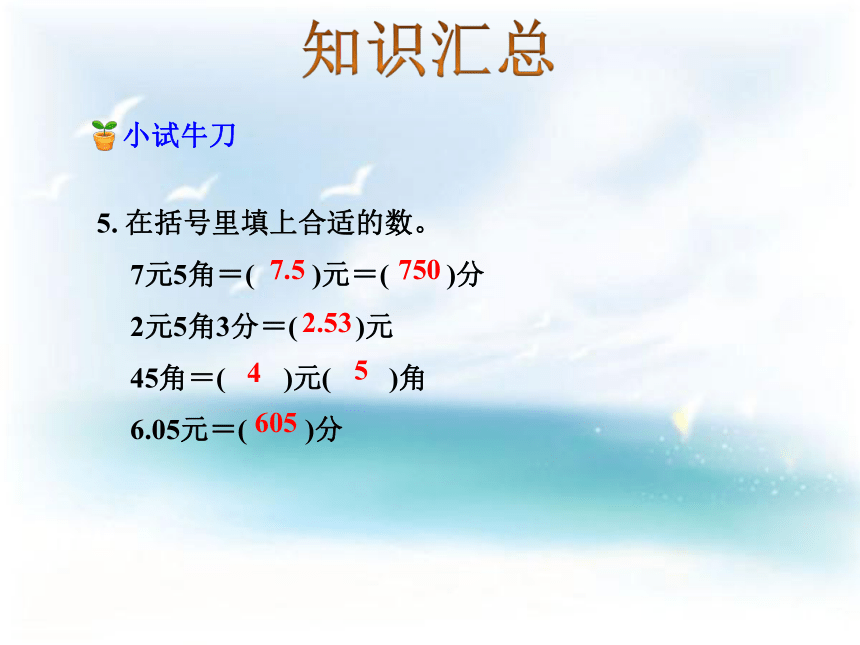 知识汇总

小试牛刀

5. 在括号里填上合适的数。

7元5角＝( 7.5 )元＝( 750 )分

2元5角3分＝( 2.53 )元

45角＝( 4 )元( 5 )角

6.05元＝( 605 )分